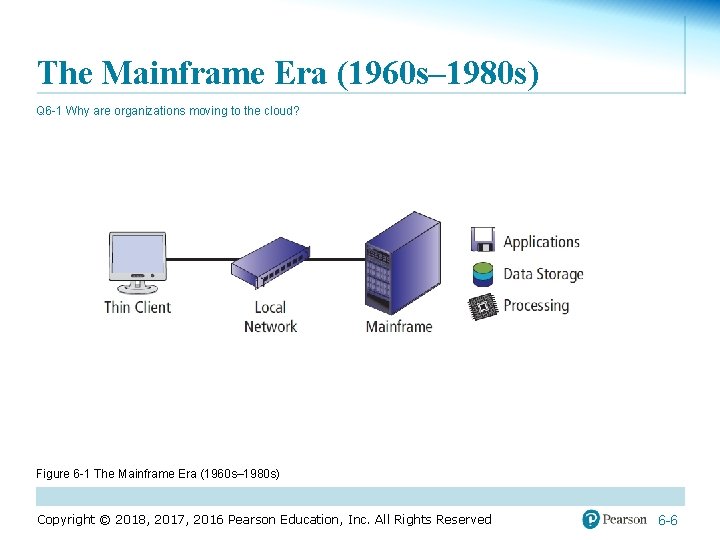 The Mainframe Era (1960s–1980s)

Q6-1 Why are organizations moving to the cloud?

Thin Client

Local Network

Mainframe

Applications

Data Storage

Processing

Figure 6-1 The Mainframe Era (1960s–1980s)

Copyright © 2018, 2017, 2016 Pearson Education, Inc. All Rights Reserved

Pearson

6-6